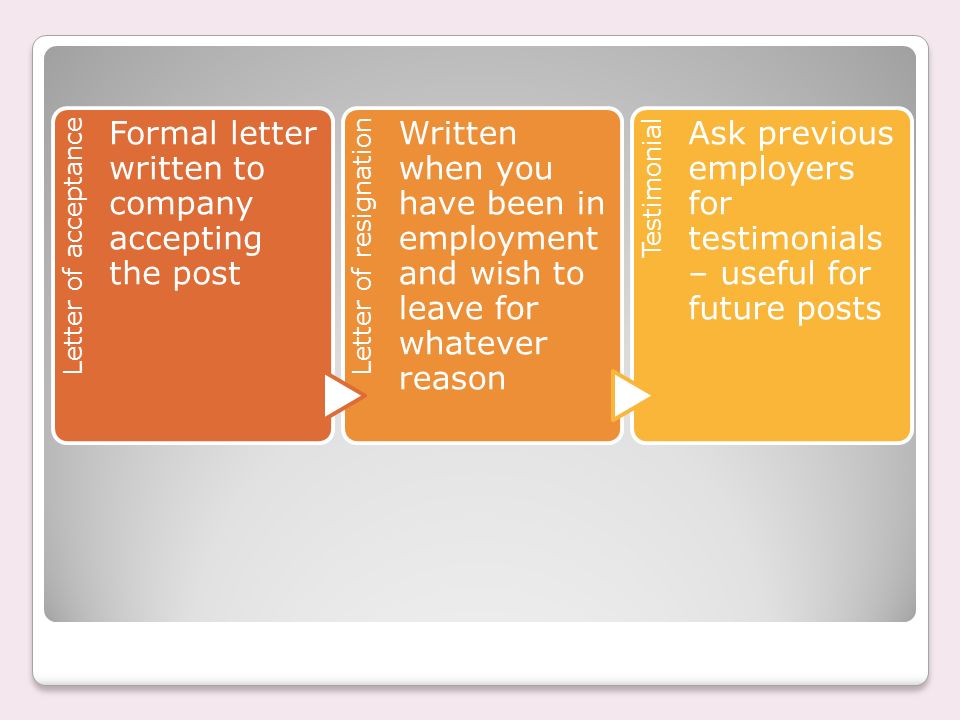 Letter of acceptance

Formal letter written to company accepting the post

Letter of resignation

Written when you have been in employment and wish to leave for whatever reason

Testimonial

Ask previous employers for testimonials – useful for future posts